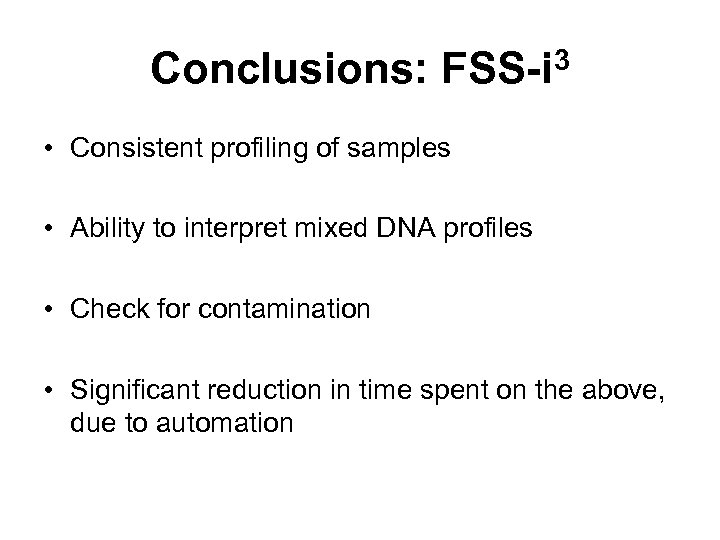 Conclusions: FSS-i$^3$

• Consistent profiling of samples

• Ability to interpret mixed DNA profiles

• Check for contamination

• Significant reduction in time spent on the above, due to automation